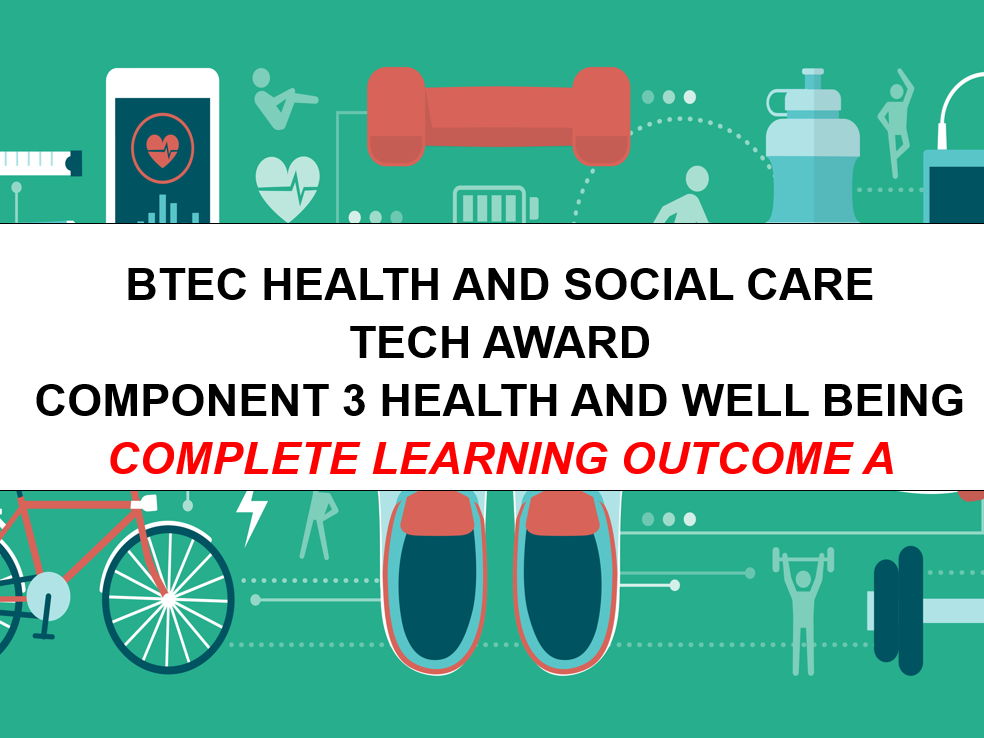 BTEC HEALTH AND SOCIAL CARE
TECH AWARD
COMPONENT 3 HEALTH AND WELL BEING
COMPLETE LEARNING OUTCOME A